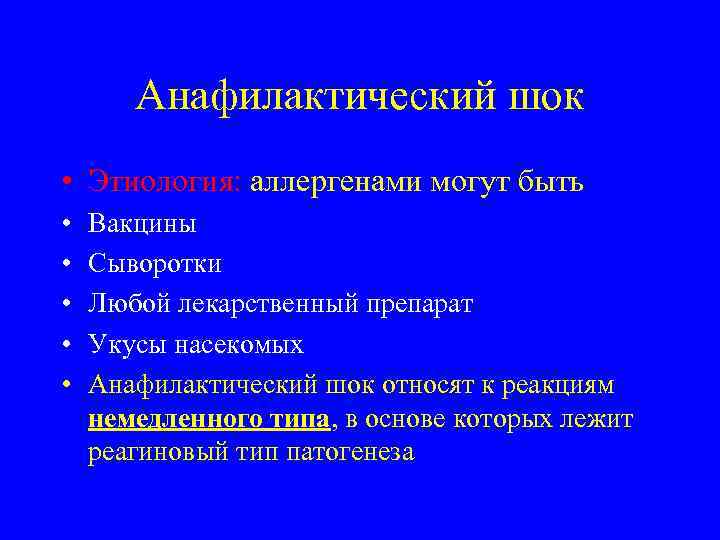 Анафилактический шок

• Этиология: аллергенами могут быть
• Вакцины
• Сыворотки
• Любой лекарственный препарат
• Укусы насекомых
• Анафилактический шок относят к реакциям немедленного типа, в основе которых лежит реагиновый тип патогенеза